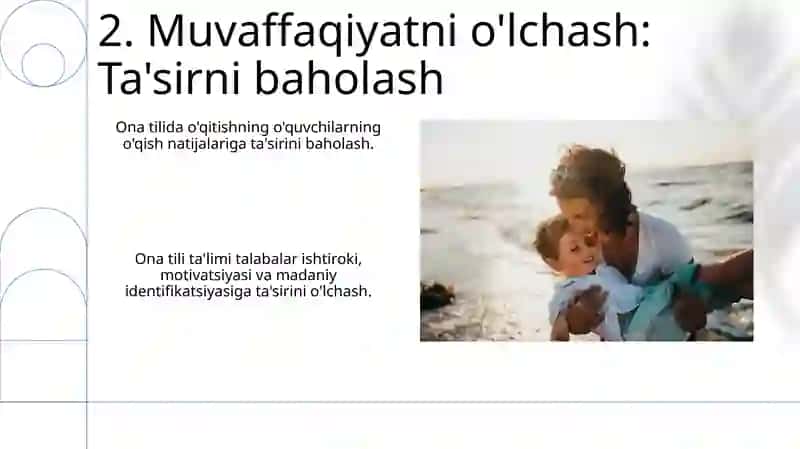 2. Muvaffaqiyatni o'lchash: Ta'sirni baholash

Ona tilida o'qitishning o'quvchilarning o'qish natijalariga ta'sirini baholash.

Ona tili ta'limi talabalar ishtiroki, motivatsiyasi va madaniy identifikatsiyasiga ta'sirini o'lchash.